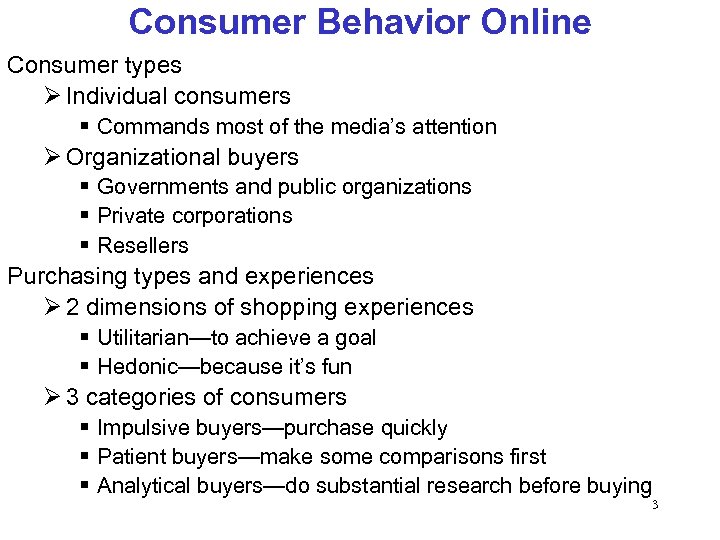 Consumer Behavior Online

Consumer types

➢ Individual consumers

▪ Commands most of the media's attention

➢ Organizational buyers

▪ Governments and public organizations

▪ Private corporations

▪ Resellers

Purchasing types and experiences

➢ 2 dimensions of shopping experiences

▪ Utilitarian—to achieve a goal

▪ Hedonic—because it's fun

➢ 3 categories of consumers

▪ Impulsive buyers—purchase quickly

▪ Patient buyers—make some comparisons first

▪ Analytical buyers—do substantial research before buying

3